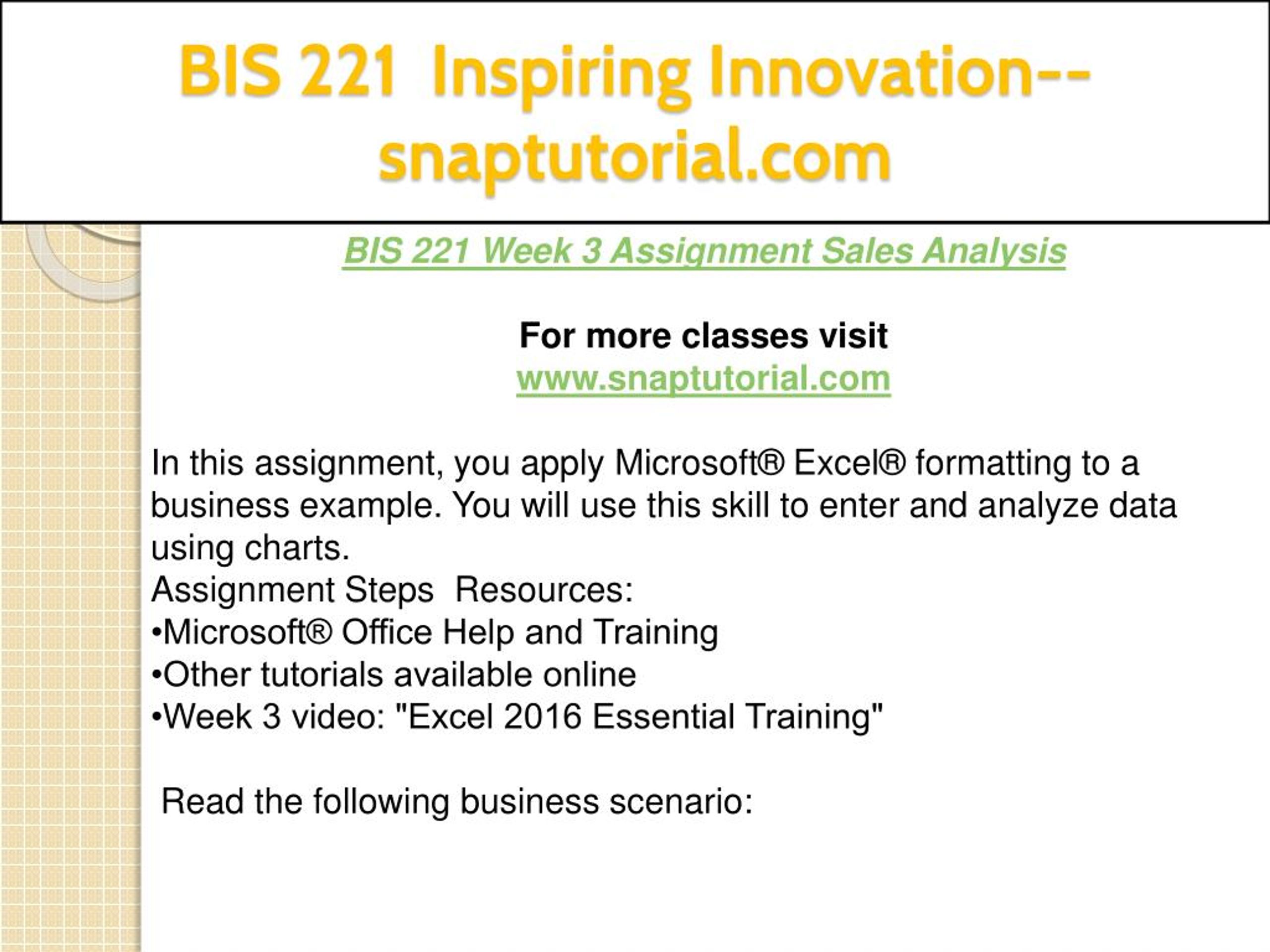 BIS 221 Inspiring Innovation--snaptutorial.com

BIS 221 Week 3 Assignment Sales Analysis

For more classes visit
www.snaptutorial.com

In this assignment, you apply Microsoft® Excel® formatting to a business example. You will use this skill to enter and analyze data using charts.
Assignment Steps Resources:
•Microsoft® Office Help and Training
•Other tutorials available online
•Week 3 video: "Excel 2016 Essential Training"

Read the following business scenario: